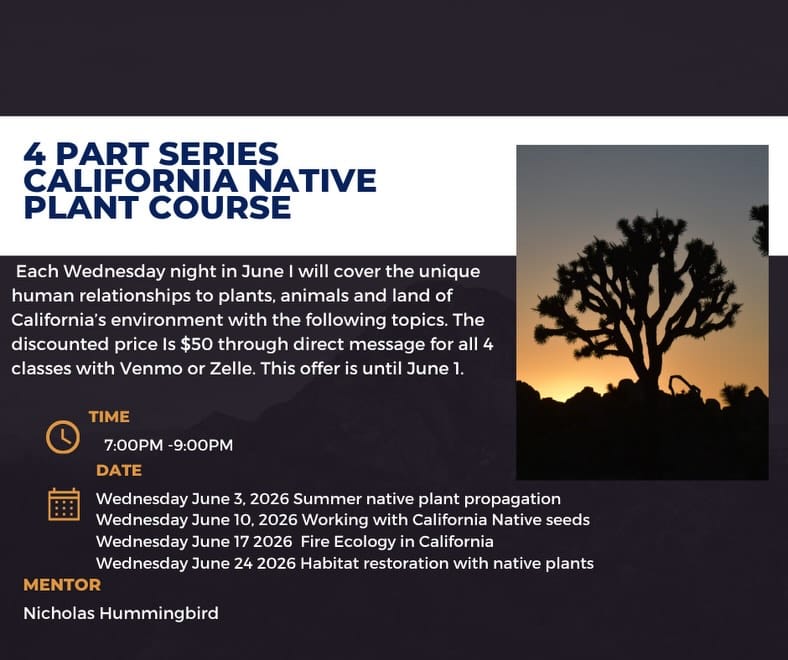 4 PART SERIES CALIFORNIA NATIVE PLANT COURSE

Each Wednesday night in June I will cover the unique human relationships to plants, animals and land of California's environment with the following topics. The discounted price Is $50 through direct message for all 4 classes with Venmo or Zelle. This offer is until June 1.

TIME

7:00PM -9:00PM

DATE

Wednesday June 3, 2026 Summer native plant propagation
Wednesday June 10, 2026 Working with California Native seeds
Wednesday June 17 2026 Fire Ecology in California
Wednesday June 24 2026 Habitat restoration with native plants

MENTOR

Nicholas Hummingbird